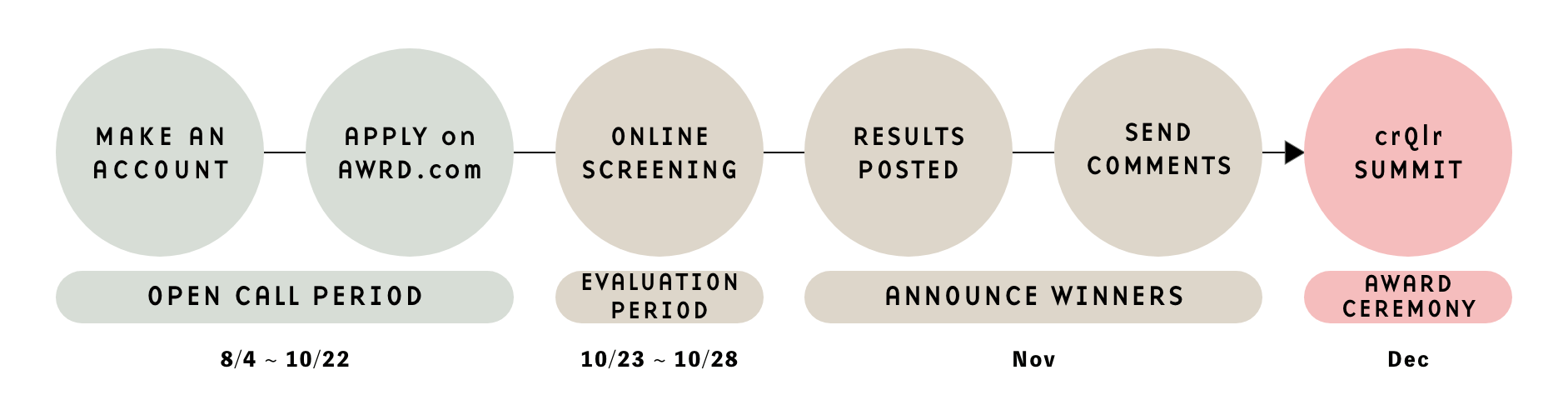 MAKE AN ACCOUNT

APPLY on AWRD.com

ONLINE SCREENING

RESULTS POSTED

SEND COMMENTS

crQlr SUMMIT

OPEN CALL PERIOD

EVALUATION PERIOD

ANNOUNCE WINNERS

AWARD CEREMONY

8/4 ~ 10/22

10/23 ~ 10/28

Nov

Dec